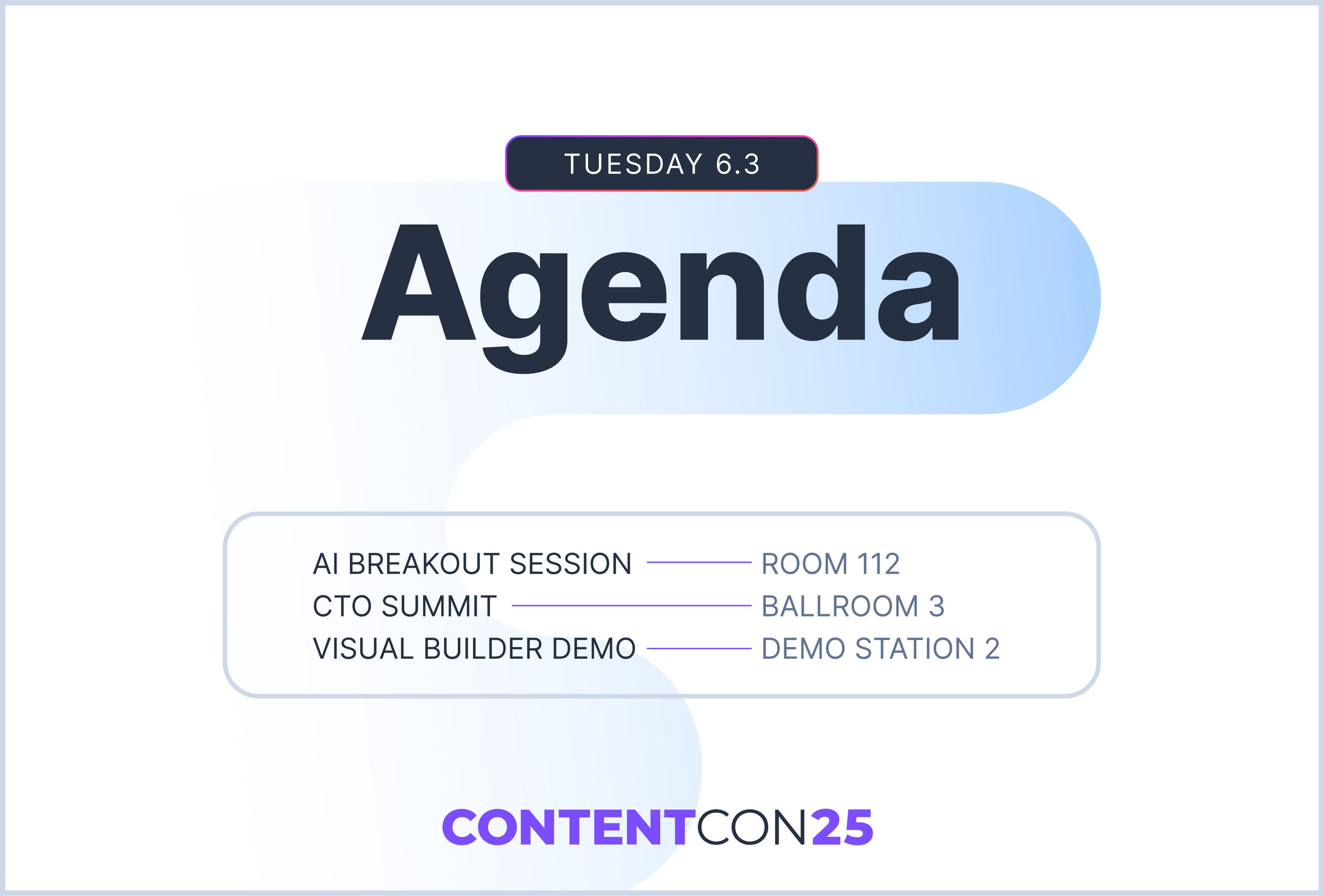 TUESDAY 6.3

Agenda

AI BREAKOUT SESSION — ROOM 112
CTO SUMMIT — BALLROOM 3
VISUAL BUILDER DEMO — DEMO STATION 2

CONTENTCON25